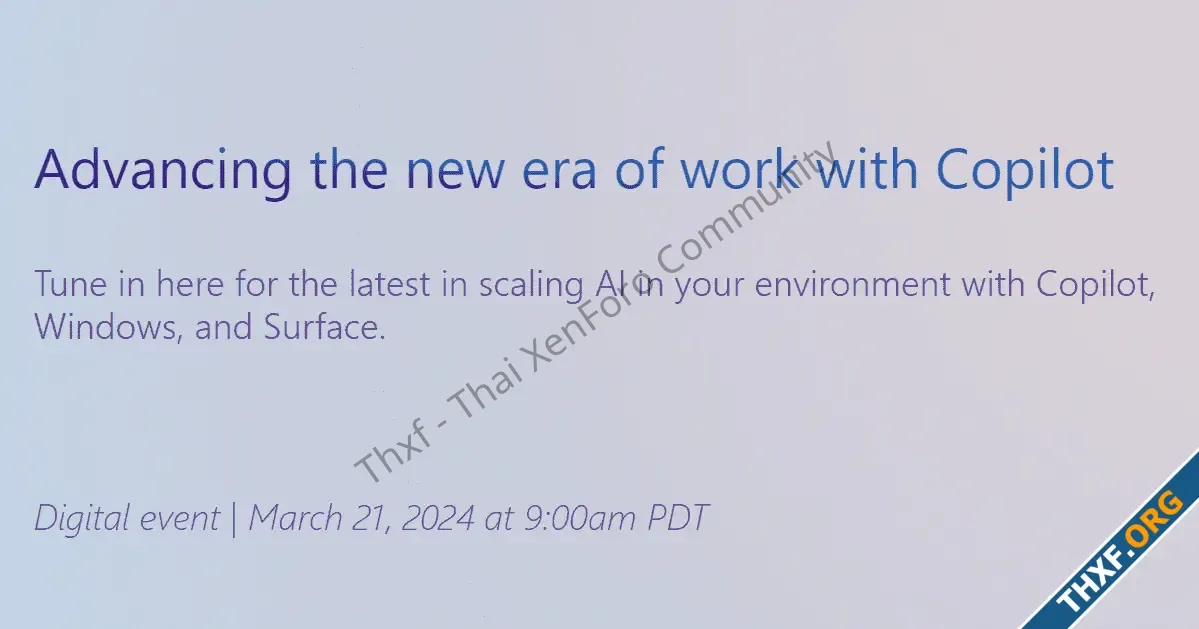 Advancing the new era of work with Copilot

Tune in here for the latest in scaling AI in your environment with Copilot, Windows, and Surface.

Digital event | March 21, 2024 at 9:00am PDT

Thxf - Thai XenForo Community

THXF.ORG